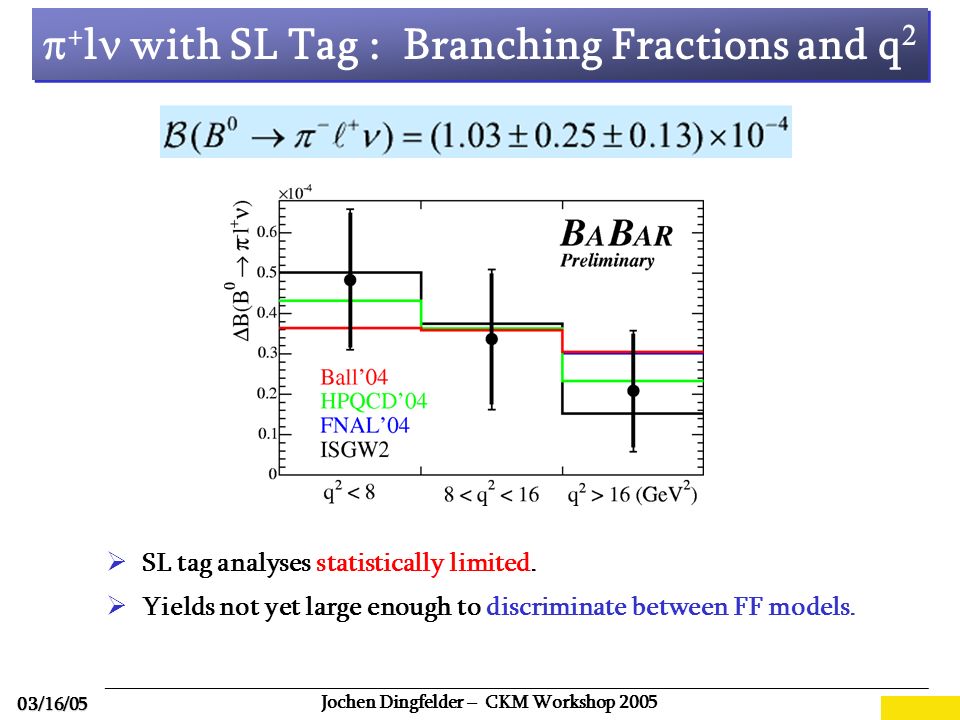 $\pi^+ l\nu$ with SL Tag : Branching Fractions and $q^2$

$\mathcal{B}(B^0 \to \pi^- \ell^+ \nu) = (1.03 \pm 0.25 \pm 0.13) \times 10^{-4}$

$\times 10^{-4}$

$\Delta B(B^0 \to \pi^- l^+ \nu)$

0.6
0.5
0.4
0.3
0.2
0.1
0

BABAR
Preliminary

Ball'04
HPQCD'04
FNAL'04
ISGW2

$q^2 < 8$ $8 < q^2 < 16$ $q^2 > 16$ (GeV$^2$)

➢ SL tag analyses statistically limited.

➢ Yields not yet large enough to discriminate between FF models.

03/16/05

Jochen Dingfelder – CKM Workshop 2005